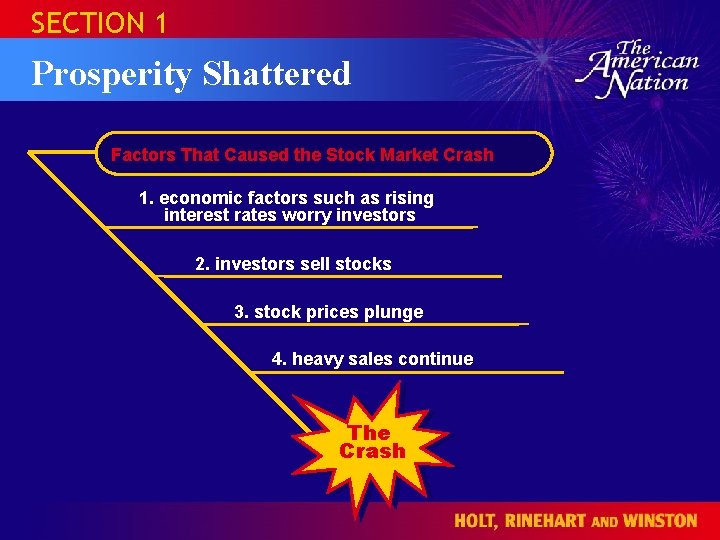 SECTION 1

Prosperity Shattered

The American Nation

Factors That Caused the Stock Market Crash

1. economic factors such as rising interest rates worry investors

2. investors sell stocks

3. stock prices plunge

4. heavy sales continue

The Crash

HOLT, RINEHART AND WINSTON